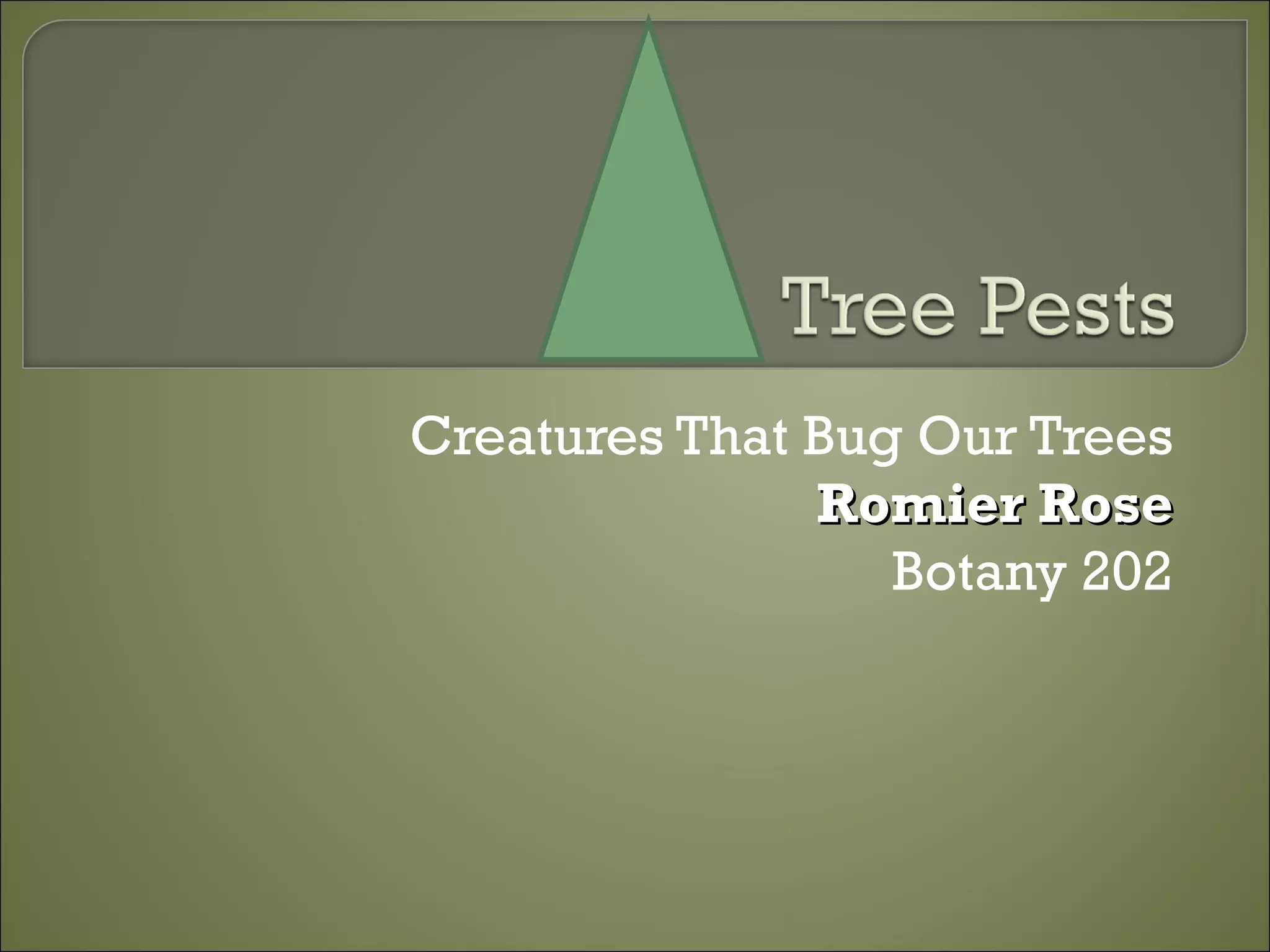 Tree Pests

Creatures That Bug Our Trees
Romier Rose
Botany 202